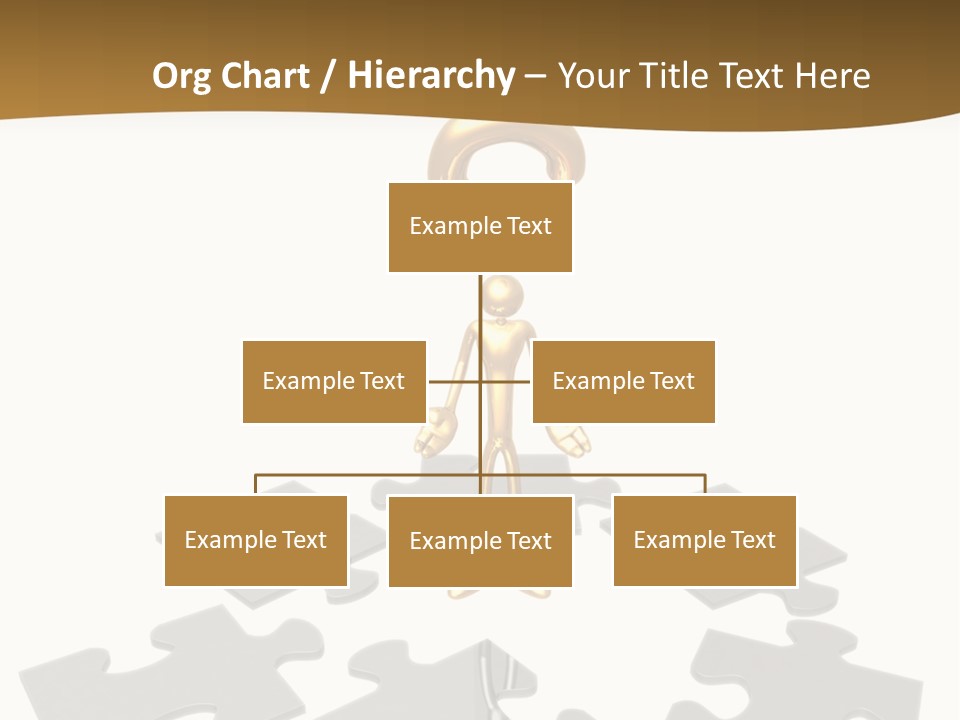 Org Chart / Hierarchy – Your Title Text Here

Example Text

Example Text

Example Text

Example Text

Example Text

Example Text